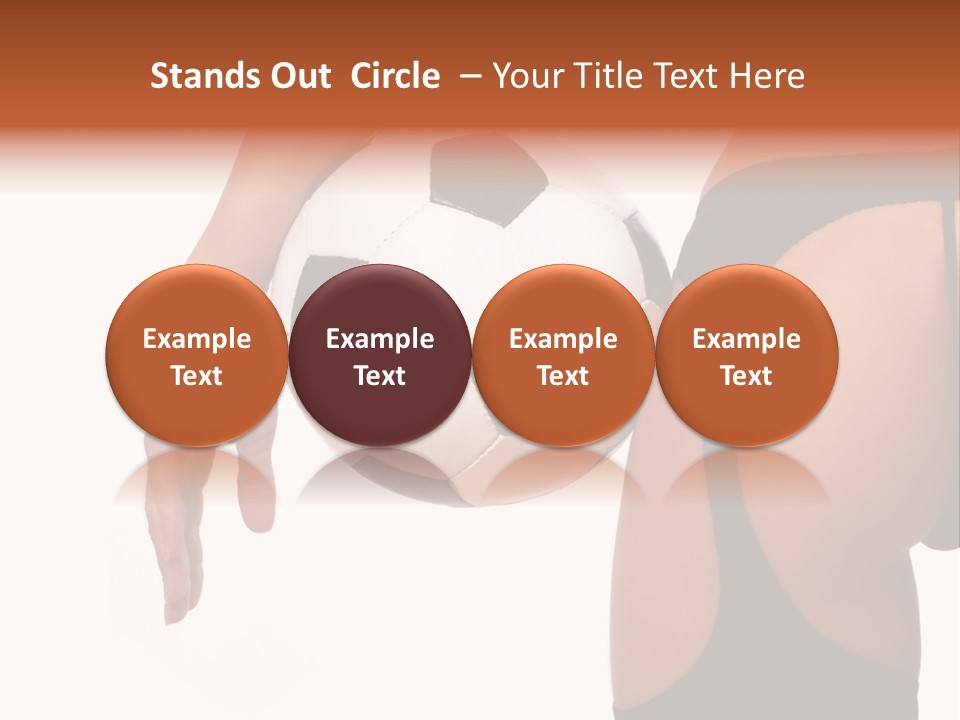 Stands Out Circle – Your Title Text Here

Example Text

Example Text

Example Text

Example Text